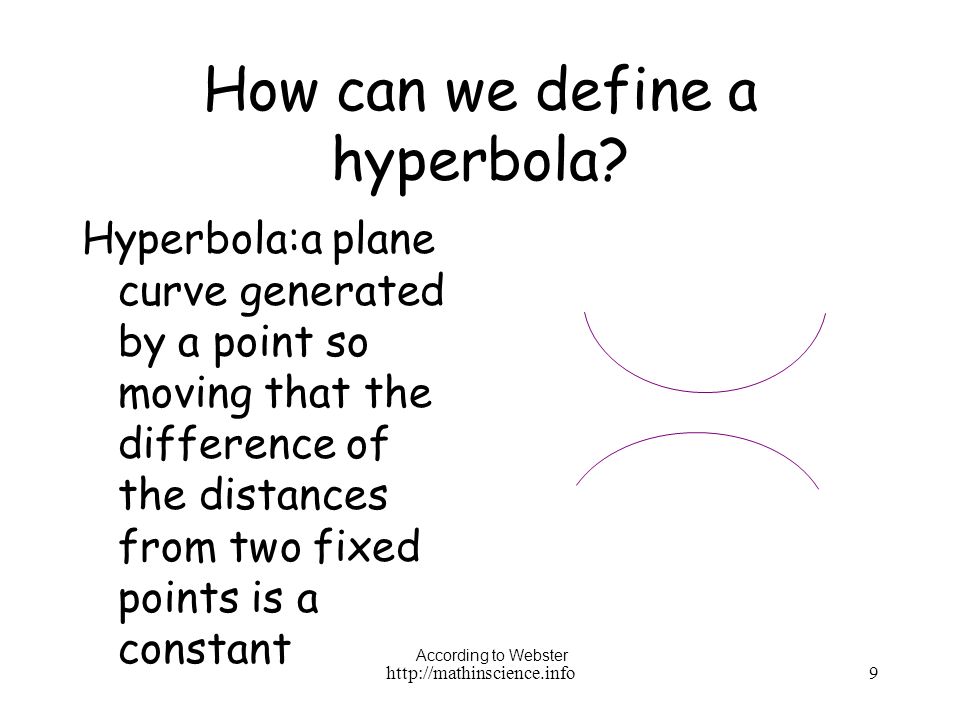 How can we define a hyperbola?

Hyperbola:a plane curve generated by a point so moving that the difference of the distances from two fixed points is a constant

According to Webster
http://mathinscience.info

9